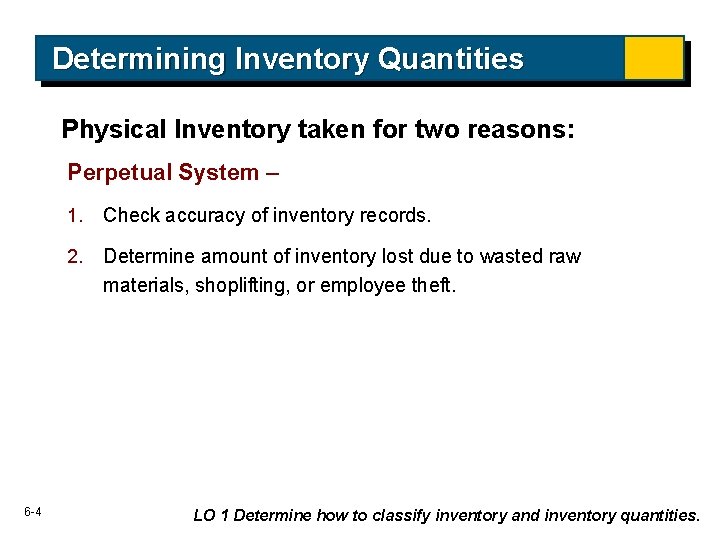 Determining Inventory Quantities

Physical Inventory taken for two reasons:

Perpetual System –

1. Check accuracy of inventory records.

2. Determine amount of inventory lost due to wasted raw materials, shoplifting, or employee theft.

6-4

LO 1 Determine how to classify inventory and inventory quantities.